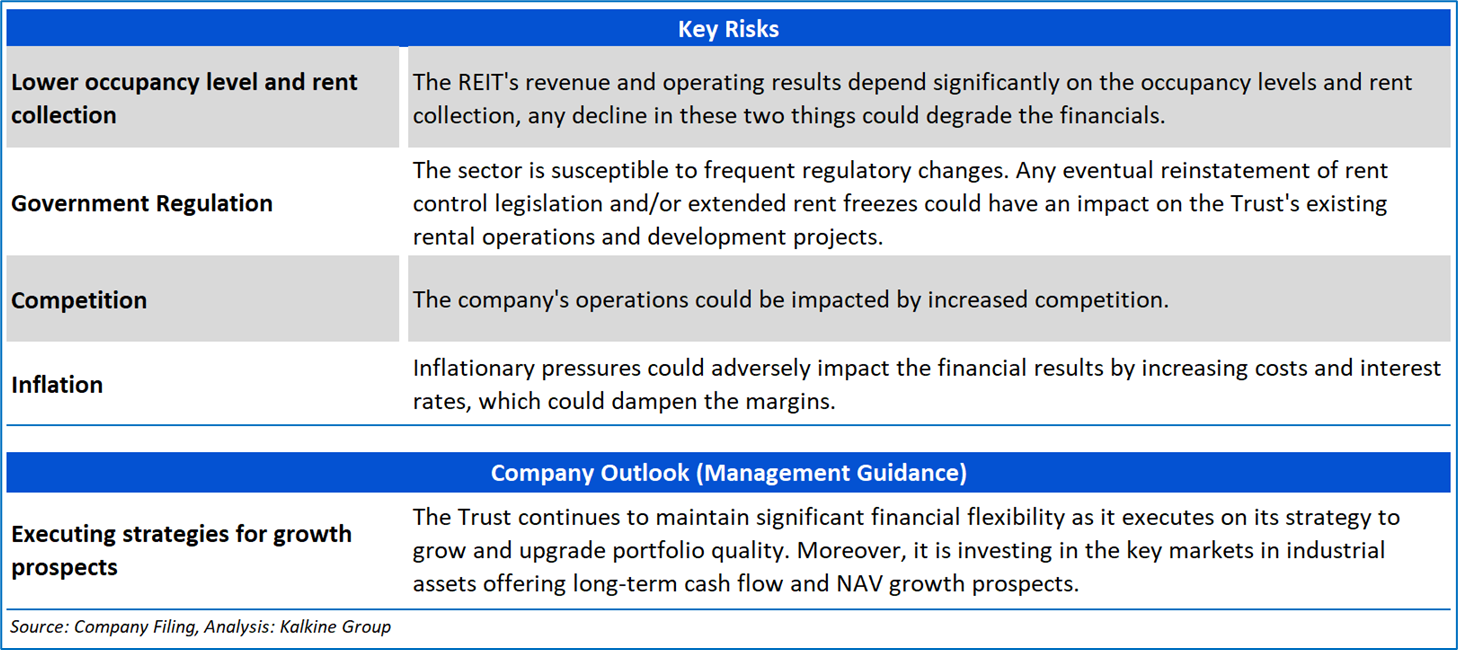 | Key Risks | |
|---|---|
| Lower occupancy level and rent collection | The REIT's revenue and operating results depend significantly on the occupancy levels and rent collection, any decline in these two things could degrade the financials. |
| Government Regulation | The sector is susceptible to frequent regulatory changes. Any eventual reinstatement of rent control legislation and/or extended rent freezes could have an impact on the Trust's existing rental operations and development projects. |
| Competition | The company's operations could be impacted by increased competition. |
| Inflation | Inflationary pressures could adversely impact the financial results by increasing costs and interest rates, which could dampen the margins. |

| Company Outlook (Management Guidance) | |
|---|---|
| Executing strategies for growth prospects | The Trust continues to maintain significant financial flexibility as it executes on its strategy to grow and upgrade portfolio quality. Moreover, it is investing in the key markets in industrial assets offering long-term cash flow and NAV growth prospects. |

Source: Company Filing, Analysis: Kalkine Group